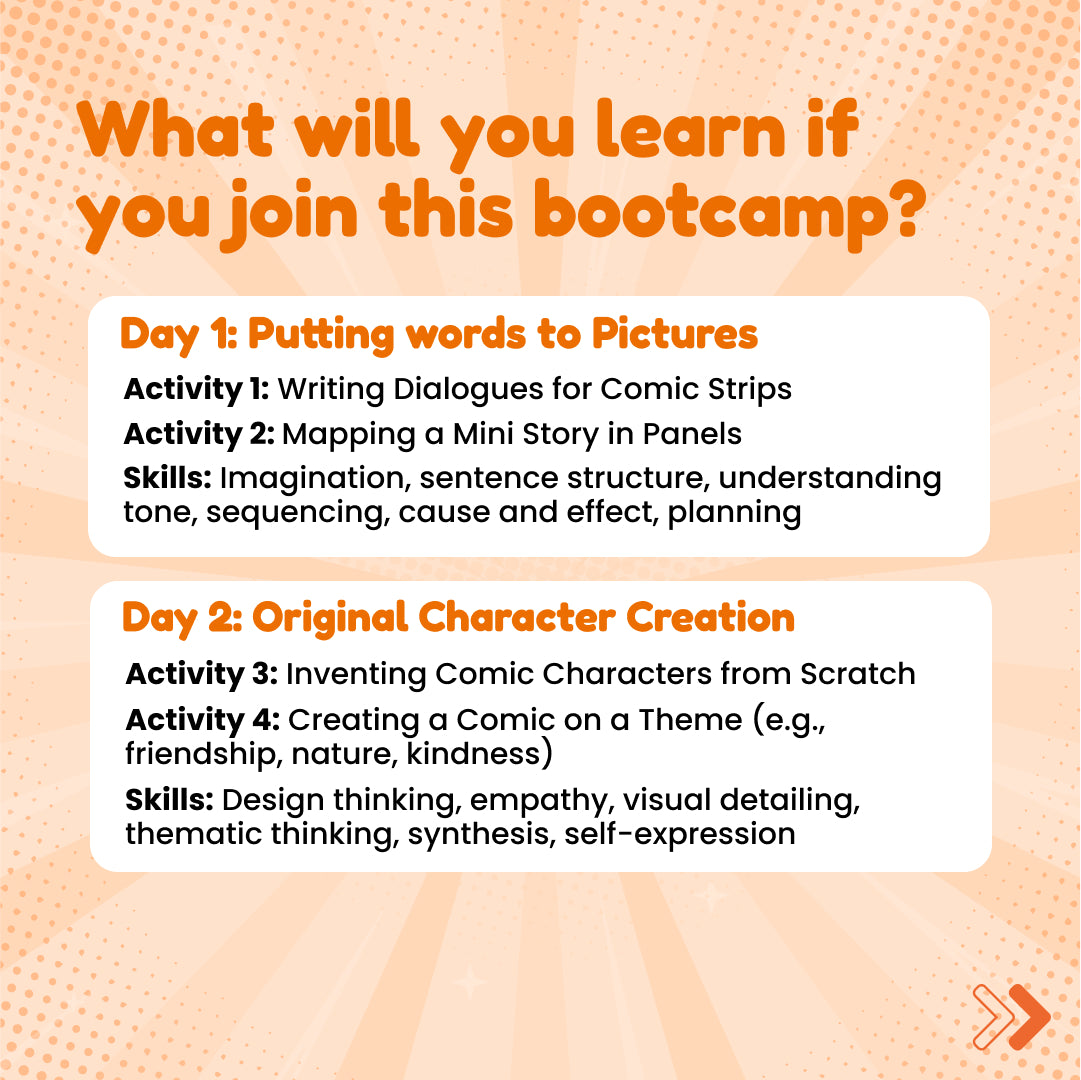 What will you learn if you join this bootcamp?

Day 1: Putting words to Pictures

Activity 1: Writing Dialogues for Comic Strips

Activity 2: Mapping a Mini Story in Panels

Skills: Imagination, sentence structure, understanding tone, sequencing, cause and effect, planning

Day 2: Original Character Creation

Activity 3: Inventing Comic Characters from Scratch

Activity 4: Creating a Comic on a Theme (e.g., friendship, nature, kindness)

Skills: Design thinking, empathy, visual detailing, thematic thinking, synthesis, self-expression